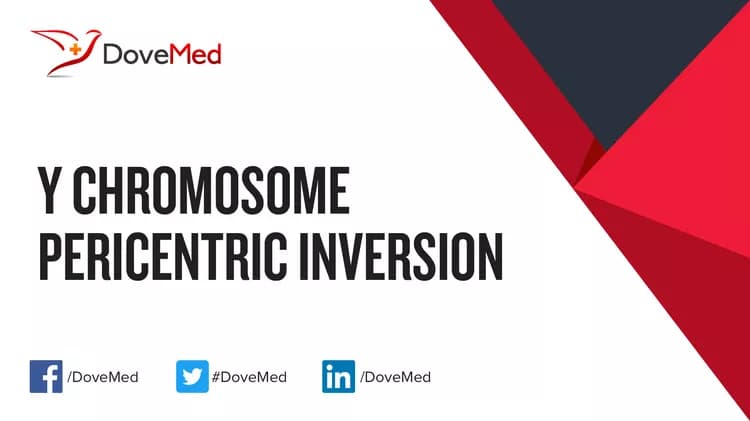 DoveMed

Y CHROMOSOME PERICENTRIC INVERSION

/DoveMed #DoveMed /DoveMed